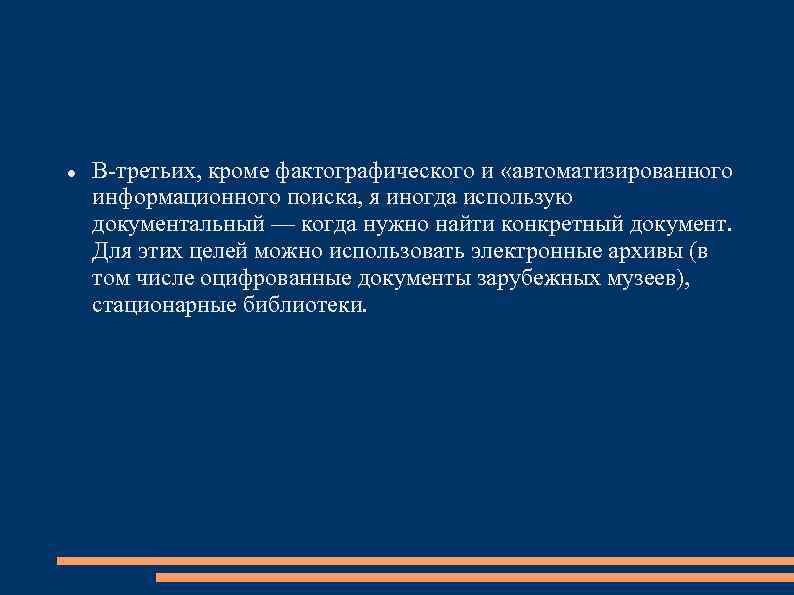 • В-третьих, кроме фактографического и «автоматизированного информационного поиска, я иногда использую документальный — когда нужно найти конкретный документ. Для этих целей можно использовать электронные архивы (в том числе оцифрованные документы зарубежных музеев), стационарные библиотеки.